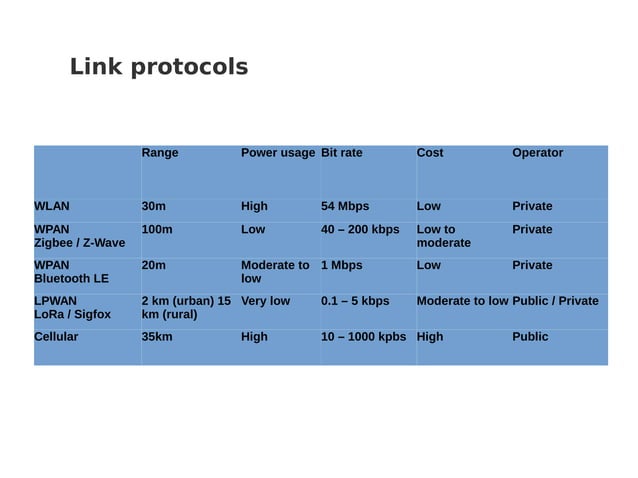 Link protocols

| | Range | Power usage | Bit rate | Cost | Operator |
|---|---|---|---|---|---|
| WLAN | 30m | High | 54 Mbps | Low | Private |
| WPAN Zigbee / Z-Wave | 100m | Low | 40 – 200 kbps | Low to moderate | Private |
| WPAN Bluetooth LE | 20m | Moderate to low | 1 Mbps | Low | Private |
| LPWAN LoRa / Sigfox | 2 km (urban) 15 km (rural) | Very low | 0.1 – 5 kbps | Moderate to low | Public / Private |
| Cellular | 35km | High | 10 – 1000 kpbs | High | Public |